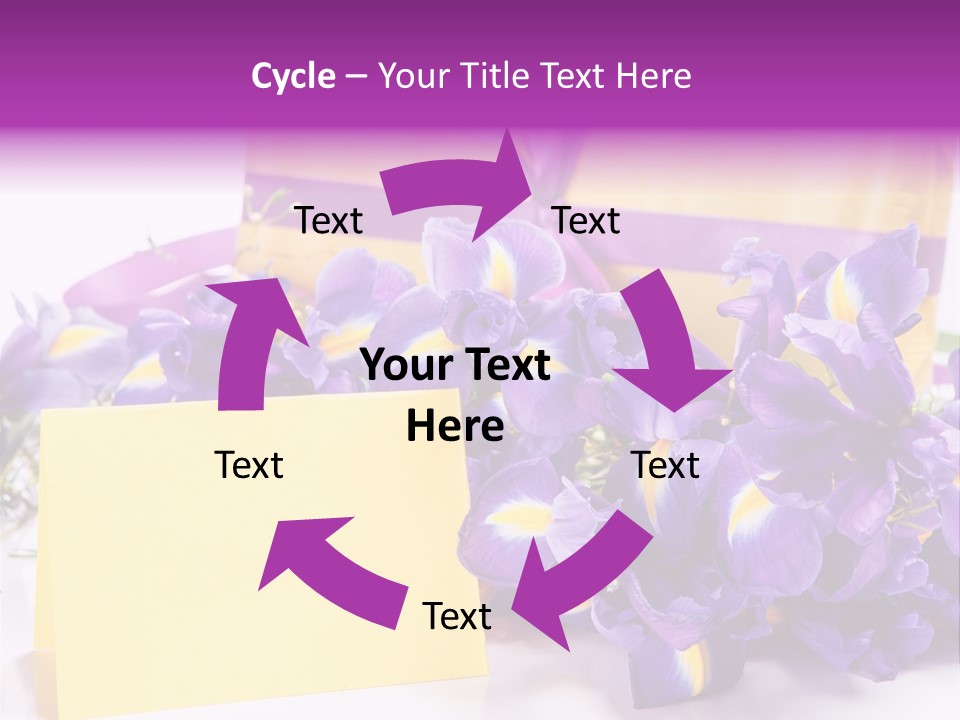 Cycle – Your Title Text Here

Text

Text

Your Text Here

Text

Text

Text